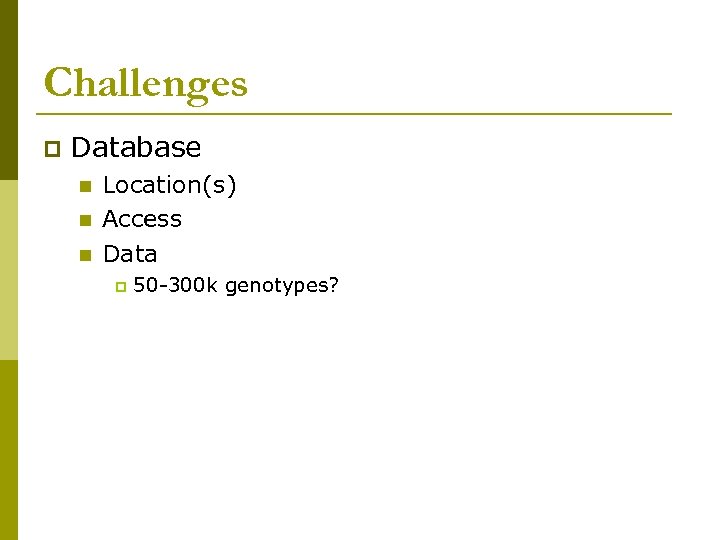 Challenges

Database

Location(s)

Access

Data

50-300k genotypes?